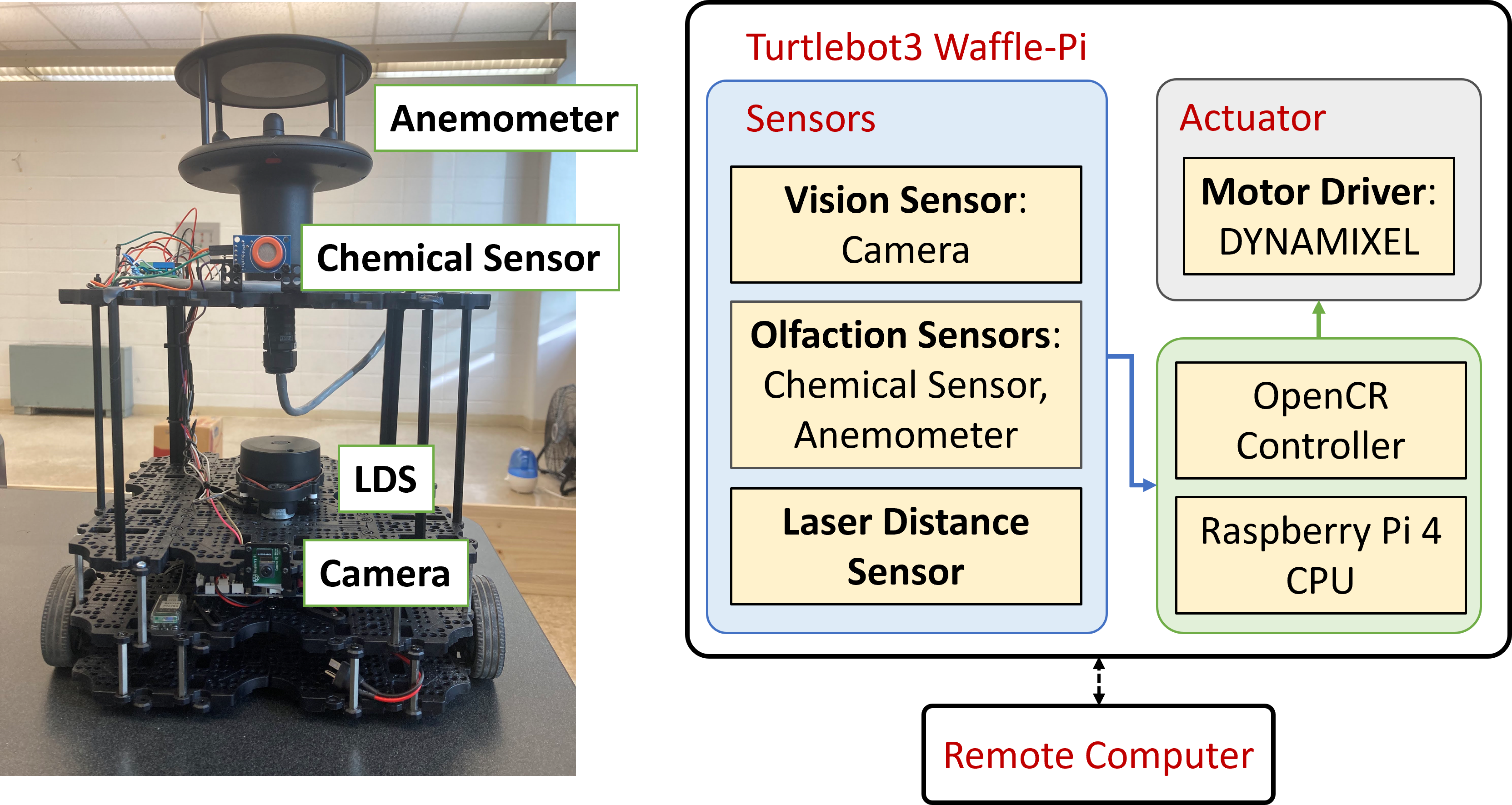 Anemometer

Chemical Sensor

LDS

Camera

Turtlebot3 Waffle-Pi

Sensors

Vision Sensor: Camera

Olfaction Sensors: Chemical Sensor, Anemometer

Laser Distance Sensor

Actuator

Motor Driver: DYNAMIXEL

OpenCR Controller

Raspberry Pi 4 CPU

Remote Computer